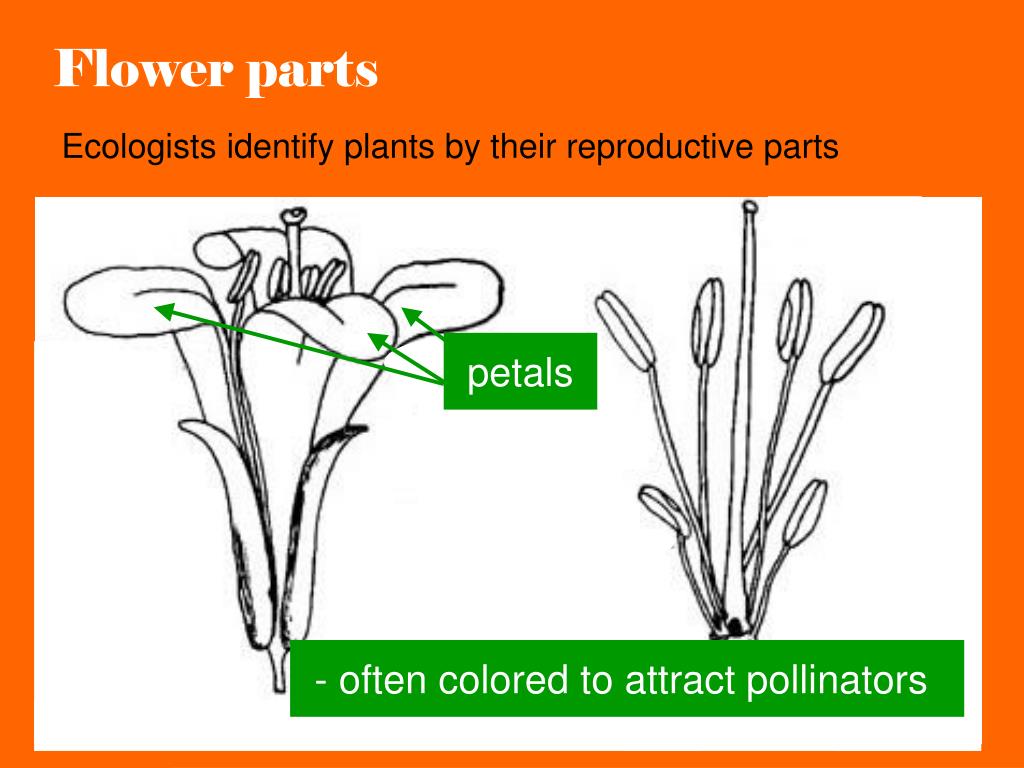 Flower parts

Ecologists identify plants by their reproductive parts

petals

- often colored to attract pollinators